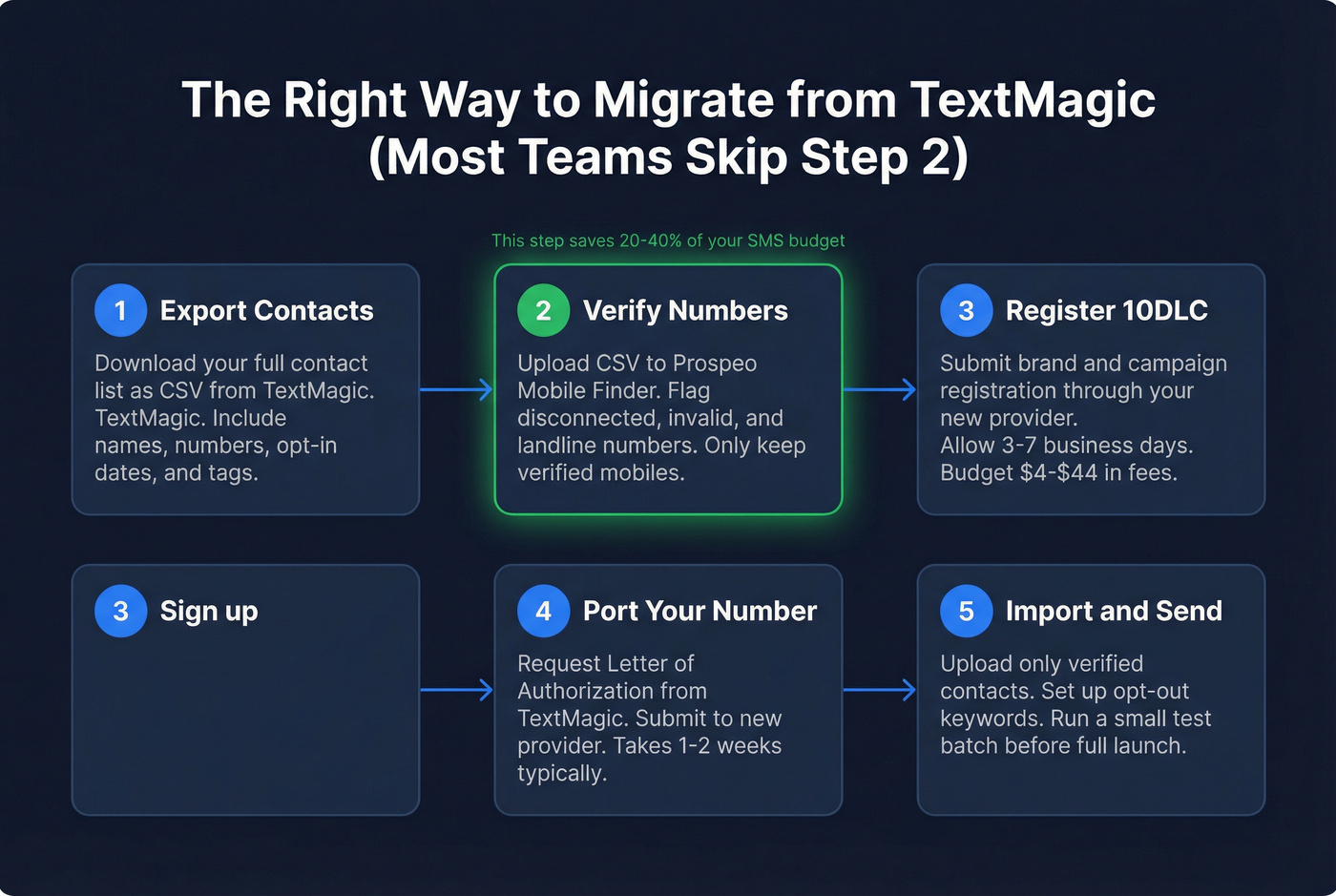 The Right Way to Migrate from TextMagic (Most Teams Skip Step 2)

This step saves 20-40% of your SMS budget

1 Export Contacts

Download your full contact list as CSV from TextMagic. TextMagic. Include names, numbers, opt-in dates, and tags.

2 Verify Numbers

Upload CSV to Prospeo Mobile Finder. Flag disconnected, invalid, and landline numbers. Only keep verified mobiles.

3 Register 10DLC

Submit brand and campaign registration through your new provider.
Allow 3-7 business days.
Budget $4-$44 in fees.

3 Sign up

4 Port Your Number

Request Letter of Authorization from TextMagic. Submit to new provider. Takes 1-2 weeks typically.

5 Import and Send

Upload only verified contacts. Set up opt-out keywords. Run a small test batch before full launch.